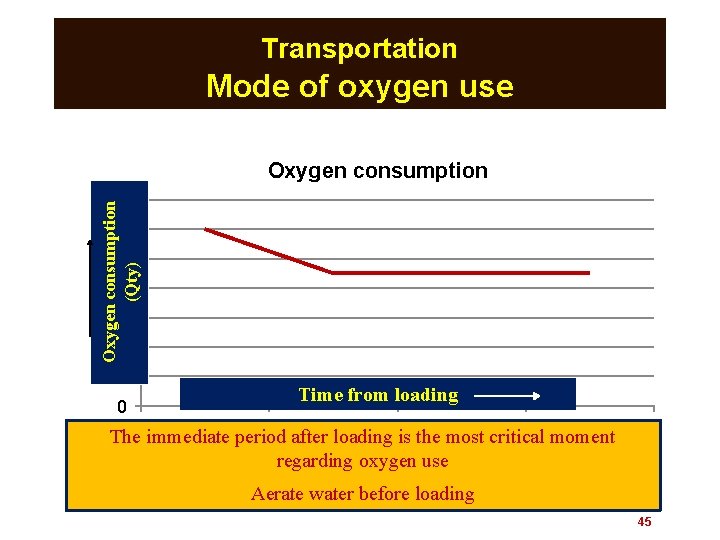 Transportation
Mode of oxygen use

Oxygen consumption

Oxygen consumption (Qty)

0

Time from loading

The immediate period after loading is the most critical moment regarding oxygen use

Aerate water before loading

45